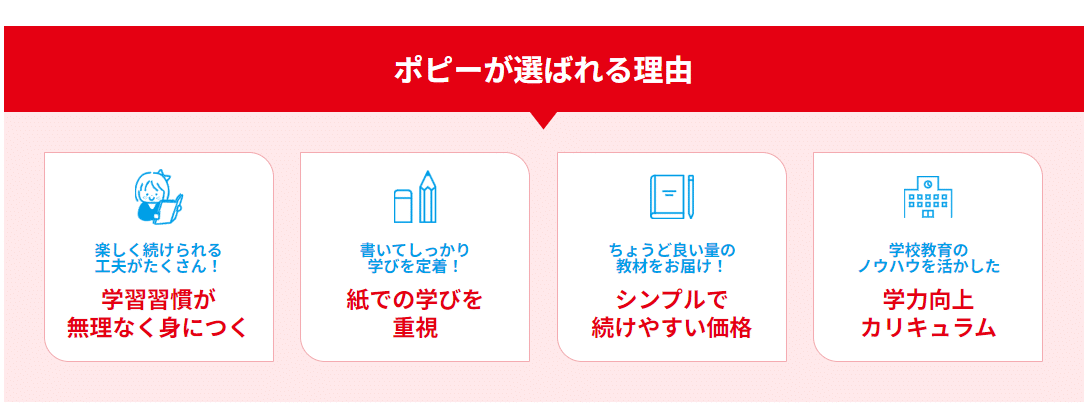 ポピーが選ばれる理由

楽しく続けられる工夫がたくさん！

学習習慣が無理なく身につく

書いてしっかり学びを定着！

紙での学びを重視

ちょうど良い量の教材をお届け！

シンプルで続けやすい価格

学校教育のノウハウを活かした

学力向上カリキュラム